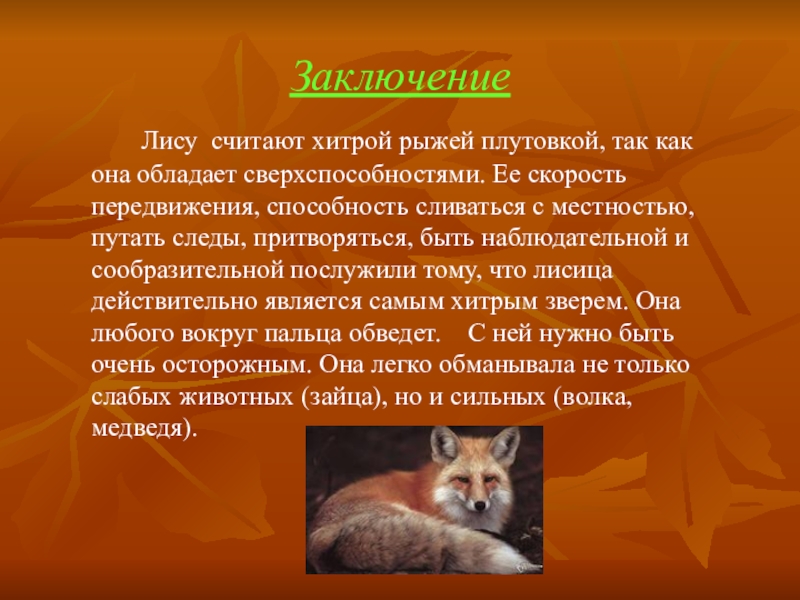 Заключение

Лису считают хитрой рыжей плутовкой, так как она обладает сверхспособностями. Ее скорость передвижения, способность сливаться с местностью, путать следы, притворяться, быть наблюдательной и сообразительной послужили тому, что лисица действительно является самым хитрым зверем. Она любого вокруг пальца обведет. С ней нужно быть очень осторожным. Она легко обманывала не только слабых животных (зайца), но и сильных (волка, медведя).